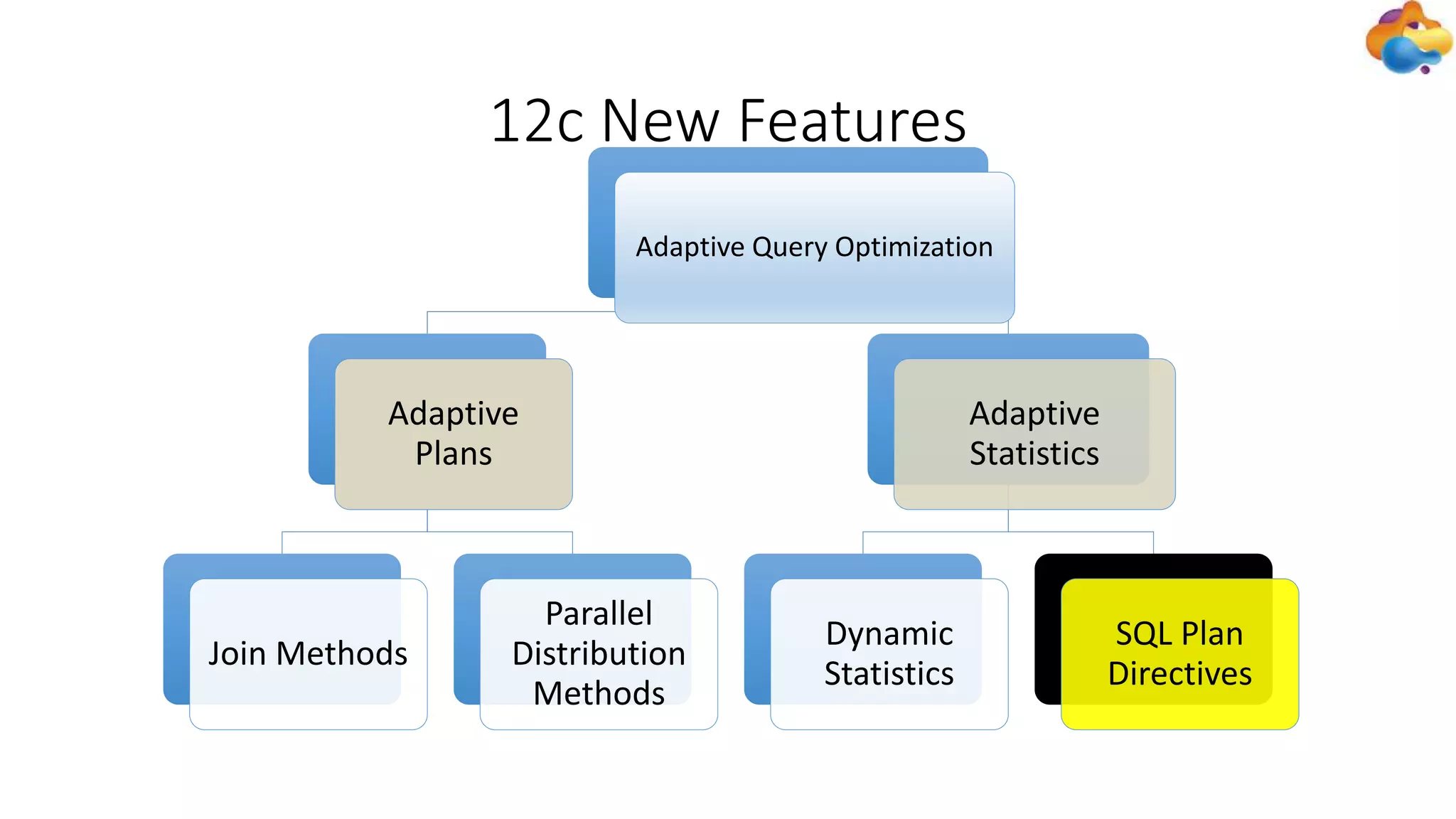 12c New Features

Adaptive Query Optimization

Adaptive Plans

Adaptive Statistics

Join Methods

Parallel Distribution Methods

Dynamic Statistics

SQL Plan Directives